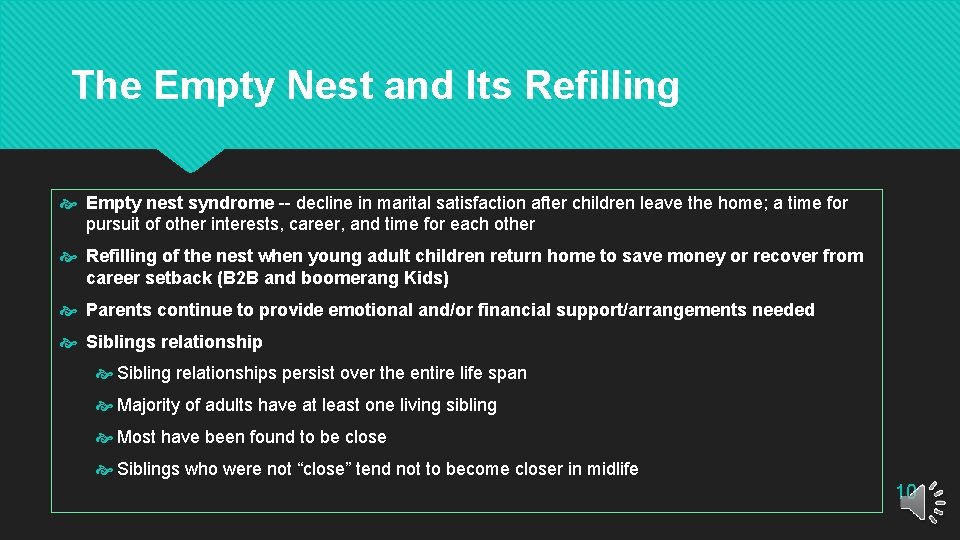 The Empty Nest and Its Refilling

Empty nest syndrome -- decline in marital satisfaction after children leave the home; a time for pursuit of other interests, career, and time for each other

Refilling of the nest when young adult children return home to save money or recover from career setback (B2B and boomerang Kids)

Parents continue to provide emotional and/or financial support/arrangements needed

Siblings relationship

Sibling relationships persist over the entire life span

Majority of adults have at least one living sibling

Most have been found to be close

Siblings who were not “close” tend not to become closer in midlife

10